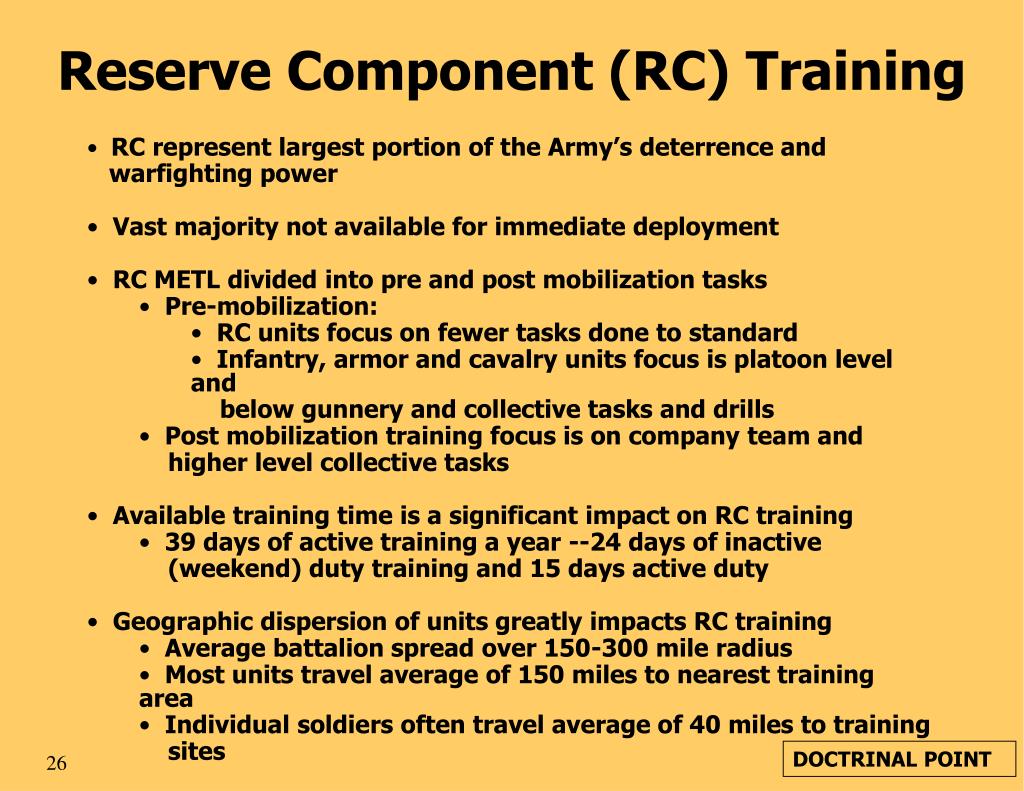 Reserve Component (RC) Training

• RC represent largest portion of the Army's deterrence and warfighting power

• Vast majority not available for immediate deployment

• RC METL divided into pre and post mobilization tasks
  • Pre-mobilization:
    • RC units focus on fewer tasks done to standard
    • Infantry, armor and cavalry units focus is platoon level and below gunnery and collective tasks and drills
  • Post mobilization training focus is on company team and higher level collective tasks

• Available training time is a significant impact on RC training
  • 39 days of active training a year --24 days of inactive (weekend) duty training and 15 days active duty

• Geographic dispersion of units greatly impacts RC training
  • Average battalion spread over 150-300 mile radius
  • Most units travel average of 150 miles to nearest training area
  • Individual soldiers often travel average of 40 miles to training sites

26

DOCTRINAL POINT